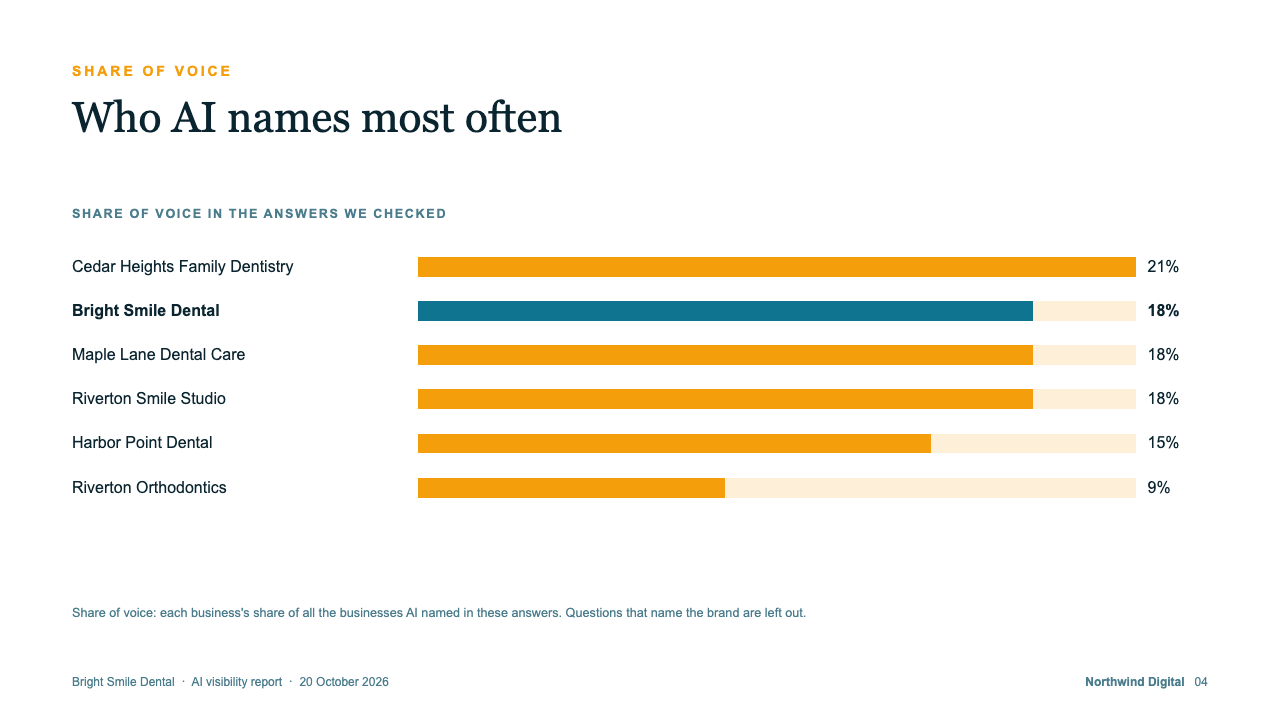 SHARE OF VOICE

Who AI names most often

SHARE OF VOICE IN THE ANSWERS WE CHECKED

Cedar Heights Family Dentistry 21%

Bright Smile Dental 18%

Maple Lane Dental Care 18%

Riverton Smile Studio 18%

Harbor Point Dental 15%

Riverton Orthodontics 9%

Share of voice: each business's share of all the businesses AI named in these answers. Questions that name the brand are left out.

Bright Smile Dental · AI visibility report · 20 October 2026

Northwind Digital 04